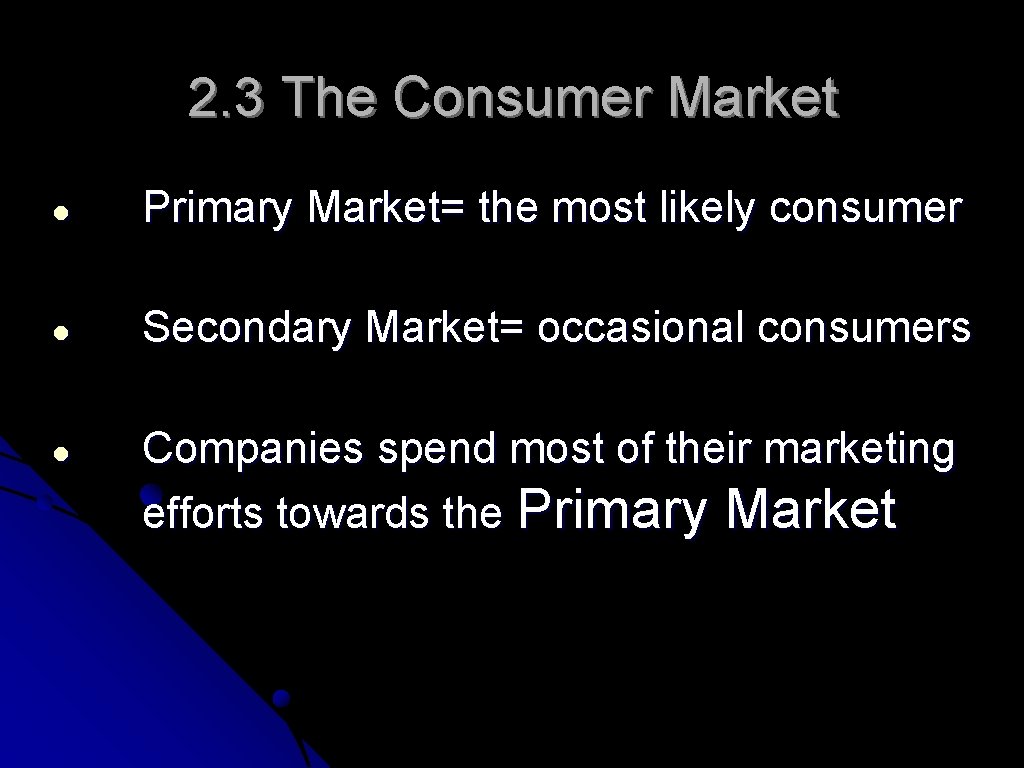 2.3 The Consumer Market

- Primary Market= the most likely consumer
- Secondary Market= occasional consumers
- Companies spend most of their marketing efforts towards the Primary Market